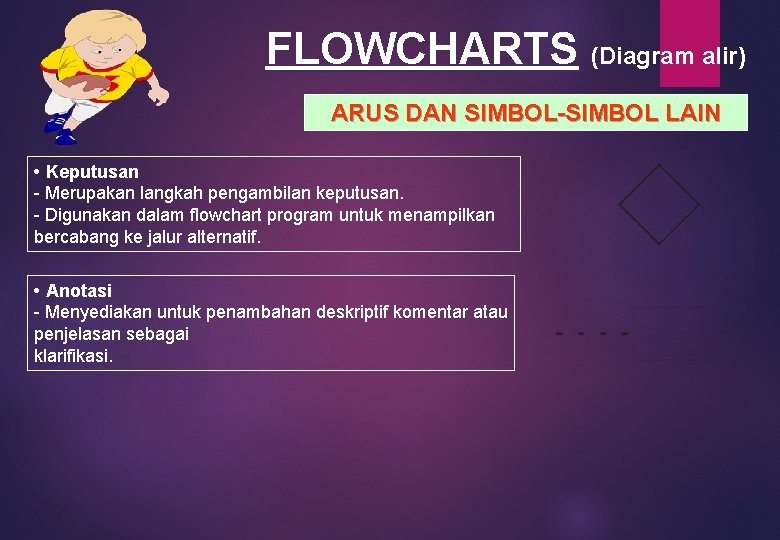 FLOWCHARTS (Diagram alir)

ARUS DAN SIMBOL-SIMBOL LAIN

• Keputusan
- Merupakan langkah pengambilan keputusan.
- Digunakan dalam flowchart program untuk menampilkan bercabang ke jalur alternatif.

• Anotasi
- Menyediakan untuk penambahan deskriptif komentar atau penjelasan sebagai
klarifikasi.